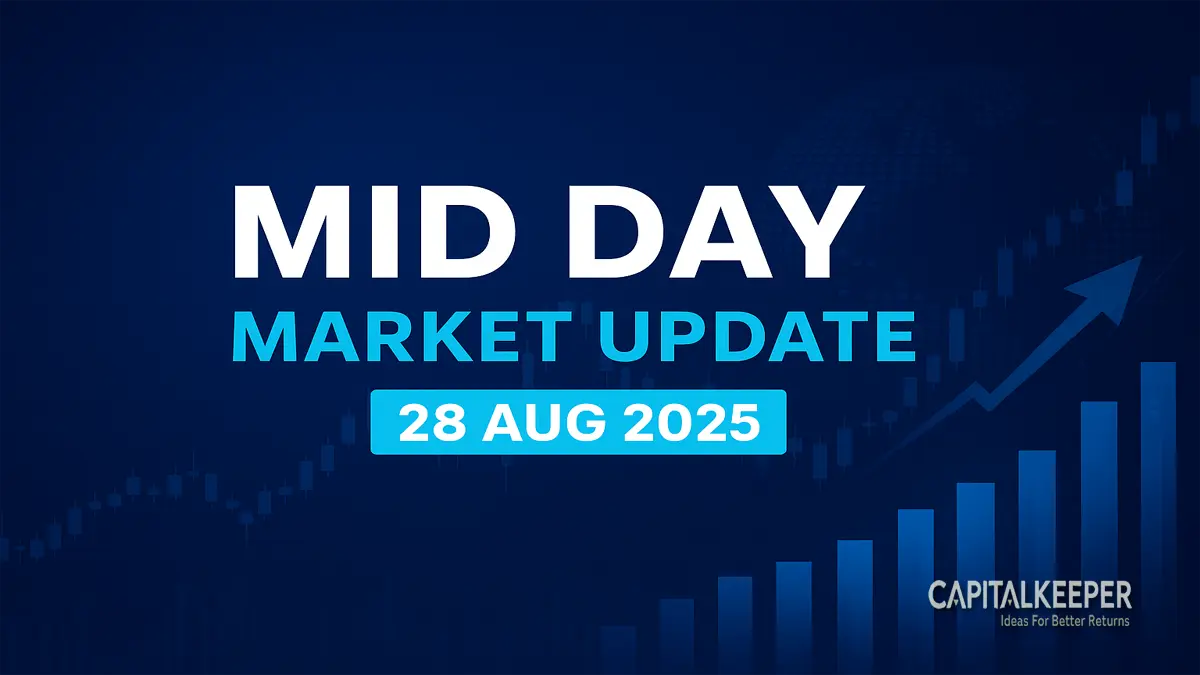 MID DAY
MARKET UPDATE
28 AUG 2025

CAPITALKEEPER
Ideas For Better Returns